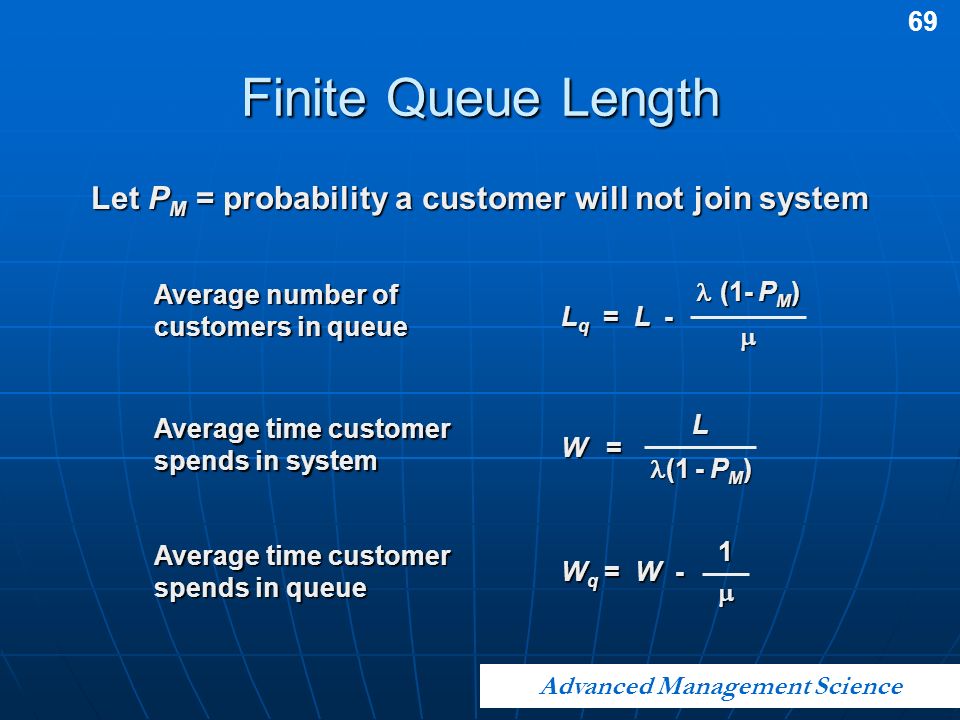 69

Finite Queue Length

Let $P_M$ = probability a customer will not join system

Average number of customers in queue

$L_q = L - \frac{\lambda (1 - P_M)}{\mu}$

Average time customer spends in system

$W = \frac{L}{\lambda(1 - P_M)}$

Average time customer spends in queue

$W_q = W - \frac{1}{\mu}$

Advanced Management Science